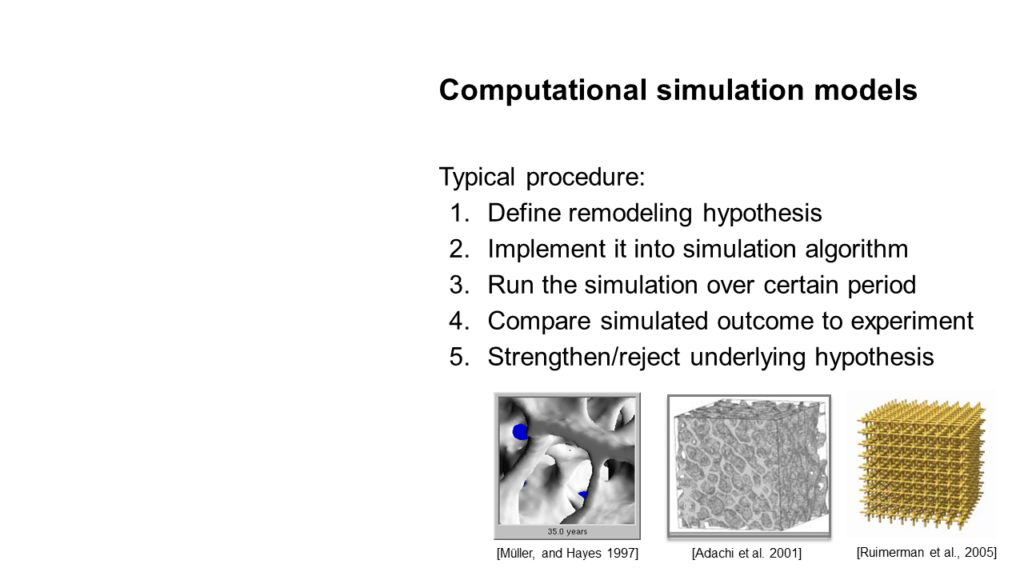 Computational simulation models

Typical procedure:
1. Define remodeling hypothesis
2. Implement it into simulation algorithm
3. Run the simulation over certain period
4. Compare simulated outcome to experiment
5. Strengthen/reject underlying hypothesis

35.0 years

[Müller, and Hayes 1997]

[Adachi et al. 2001]

[Ruimerman et al., 2005]